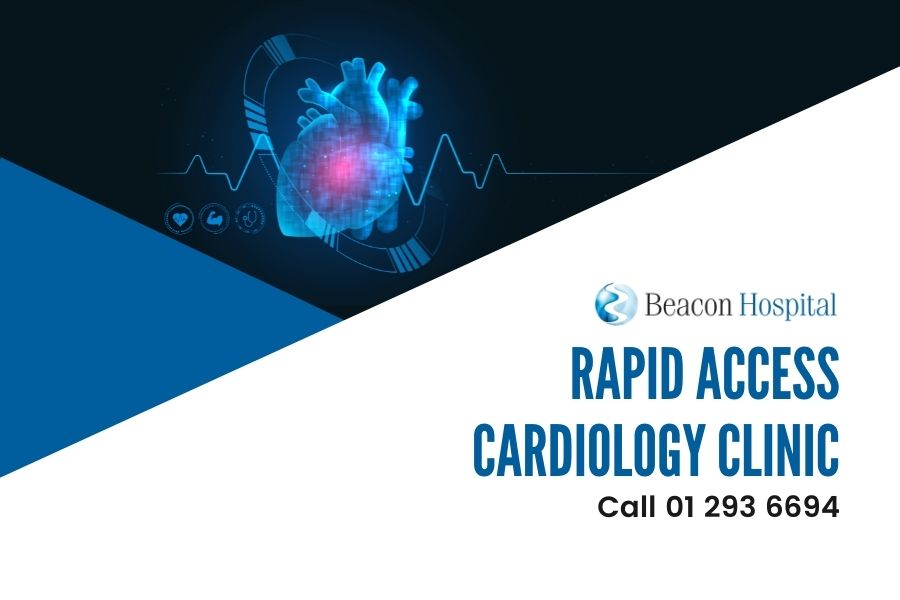 Beacon Hospital

RAPID ACCESS CARDIOLOGY CLINIC

Call 01 293 6694